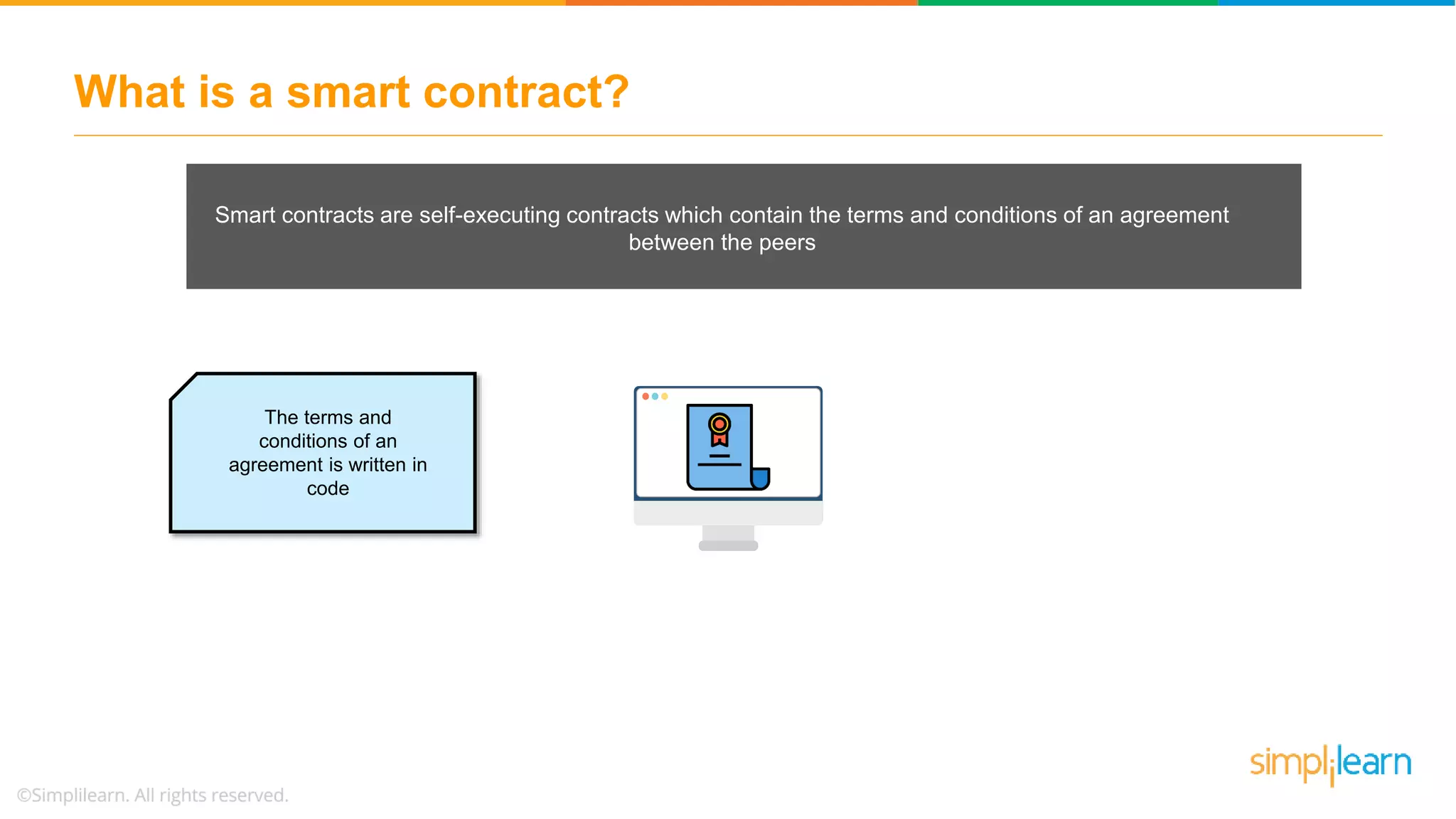 What is a smart contract?

Smart contracts are self-executing contracts which contain the terms and conditions of an agreement between the peers

The terms and conditions of an agreement is written in code

©Simplilearn. All rights reserved.

simplilearn